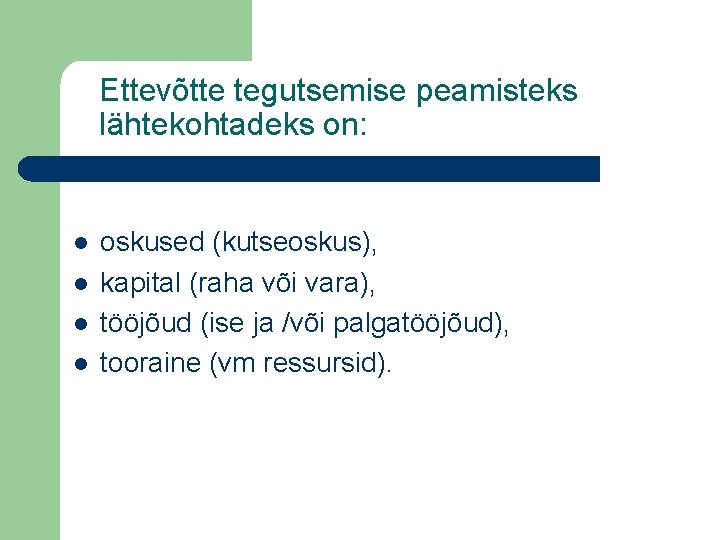 Ettevõtte tegutsemise peamisteks lähtekohtadeks on:

- oskused (kutseoskus),
- kapital (raha või vara),
- tööjõud (ise ja /või palgatööjõud),
- tooraine (vm ressursid).